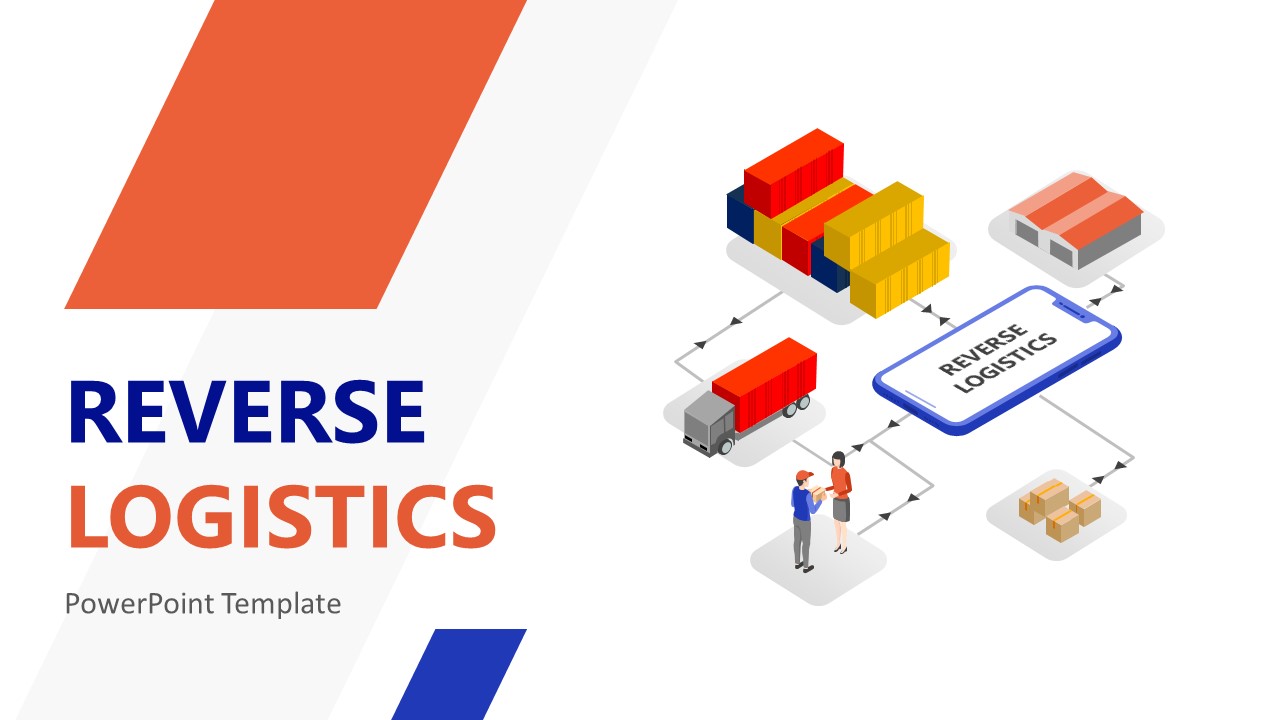 REVERSE
LOGISTICS

PowerPoint Template

REVERSE
LOGISTICS